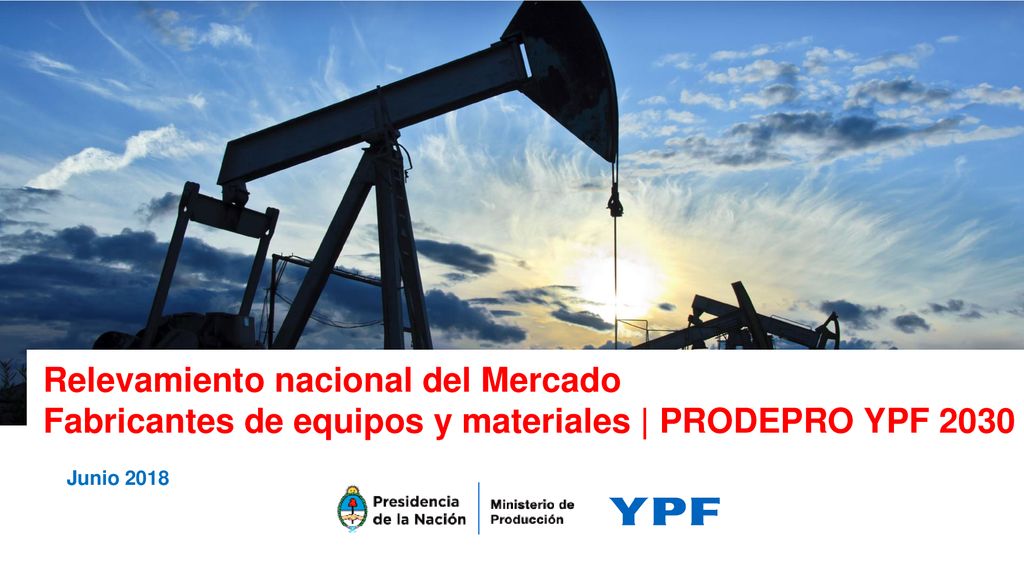 Relevamiento nacional del Mercado
Fabricantes de equipos y materiales | PRODEPRO YPF 2030

Junio 2018

Presidencia de la Nación

Ministerio de Producción

YPF